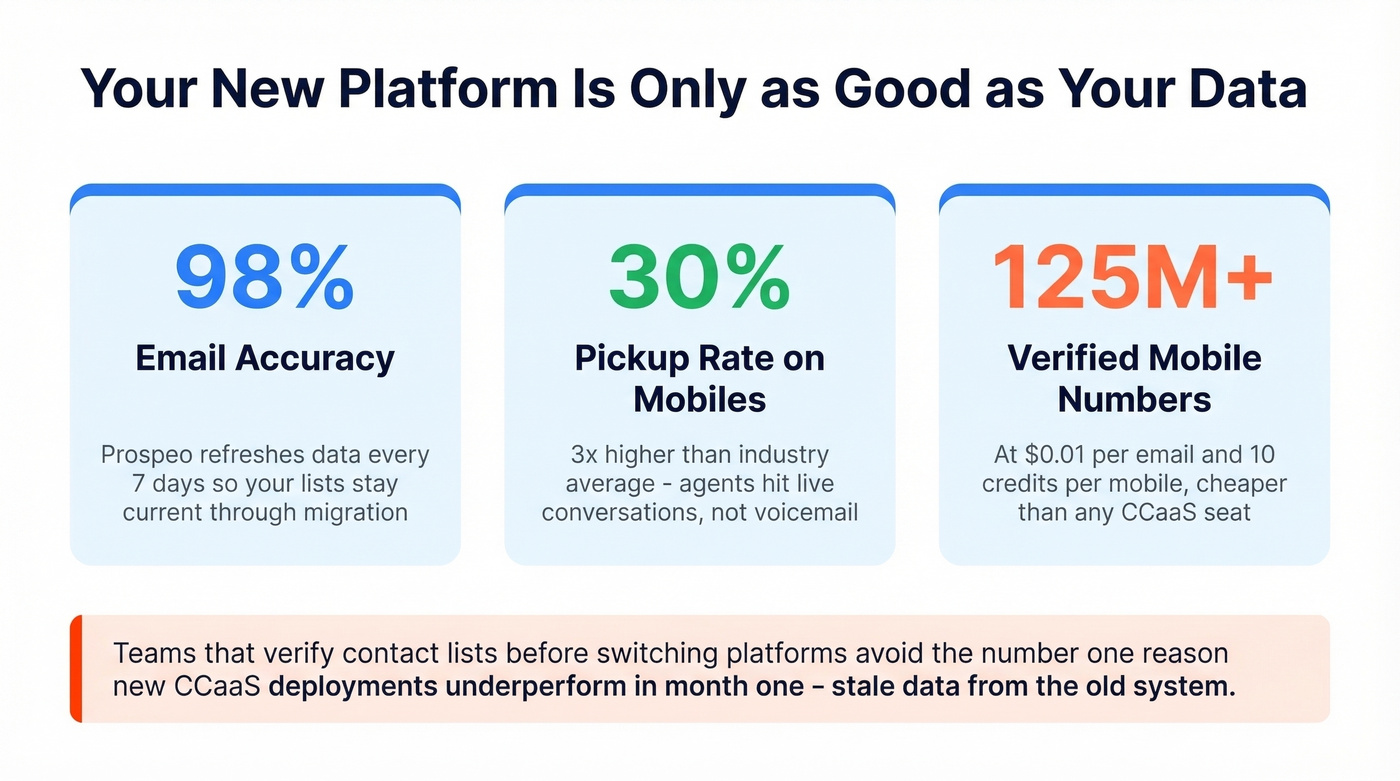 Your New Platform Is Only as Good as Your Data

98%

Email Accuracy

Prospeo refreshes data every 7 days so your lists stay current through migration

30%

Pickup Rate on Mobiles

3x higher than industry average - agents hit live conversations, not voicemail

125M+

Verified Mobile Numbers

At $0.01 per email and 10 credits per mobile, cheaper than any CCaaS seat

Teams that verify contact lists before switching platforms avoid the number one reason new CCaaS deployments underperform in month one – stale data from the old system.